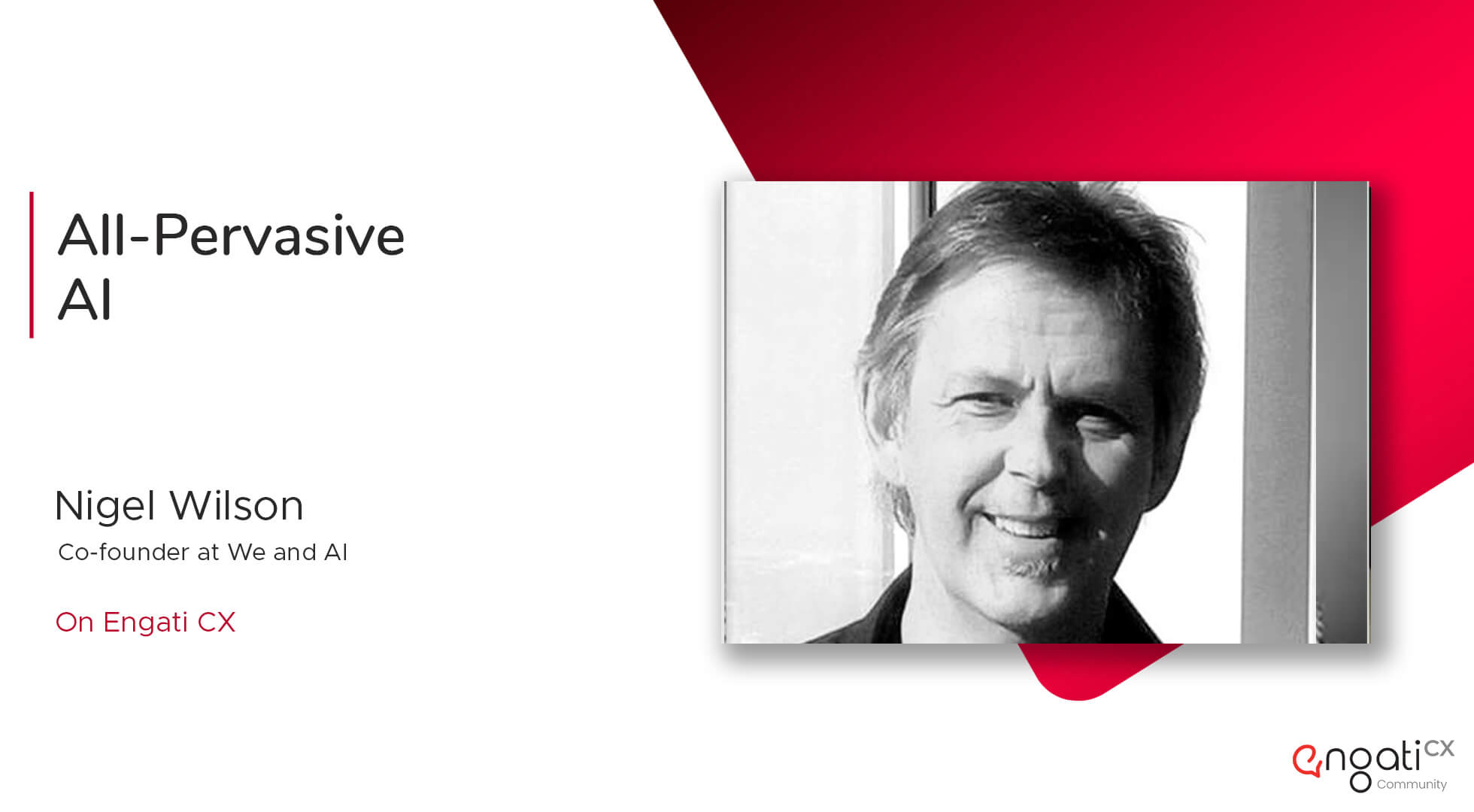 All-Pervasive AI

Nigel Wilson
Co-founder at We and AI

On Engati CX

engati CX
Community